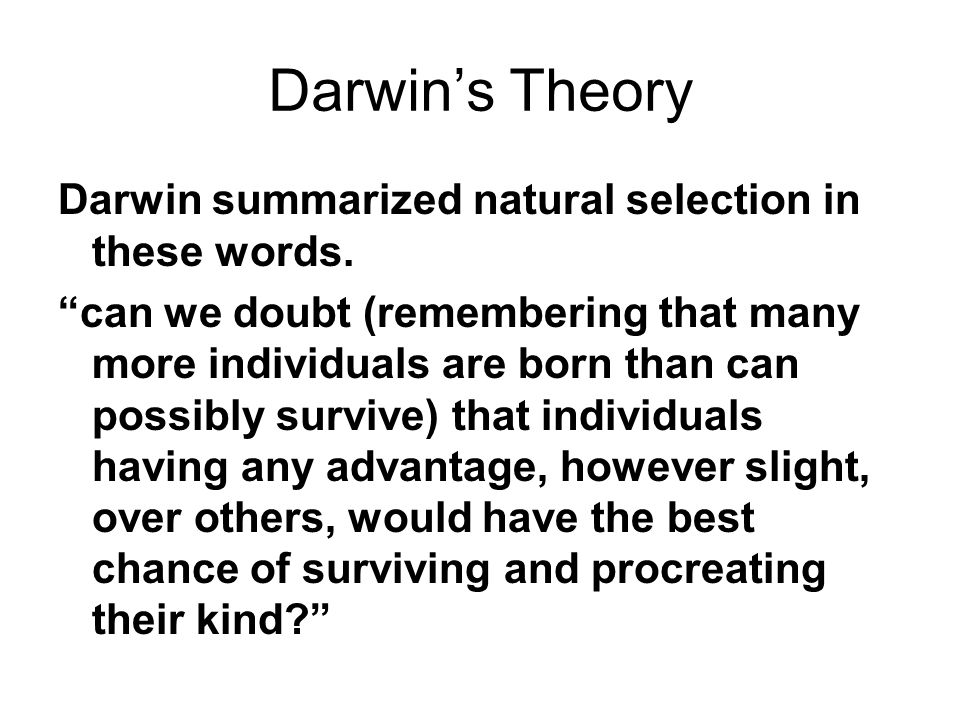 Darwin’s Theory

Darwin summarized natural selection in these words.

“can we doubt (remembering that many more individuals are born than can possibly survive) that individuals having any advantage, however slight, over others, would have the best chance of surviving and procreating their kind?”